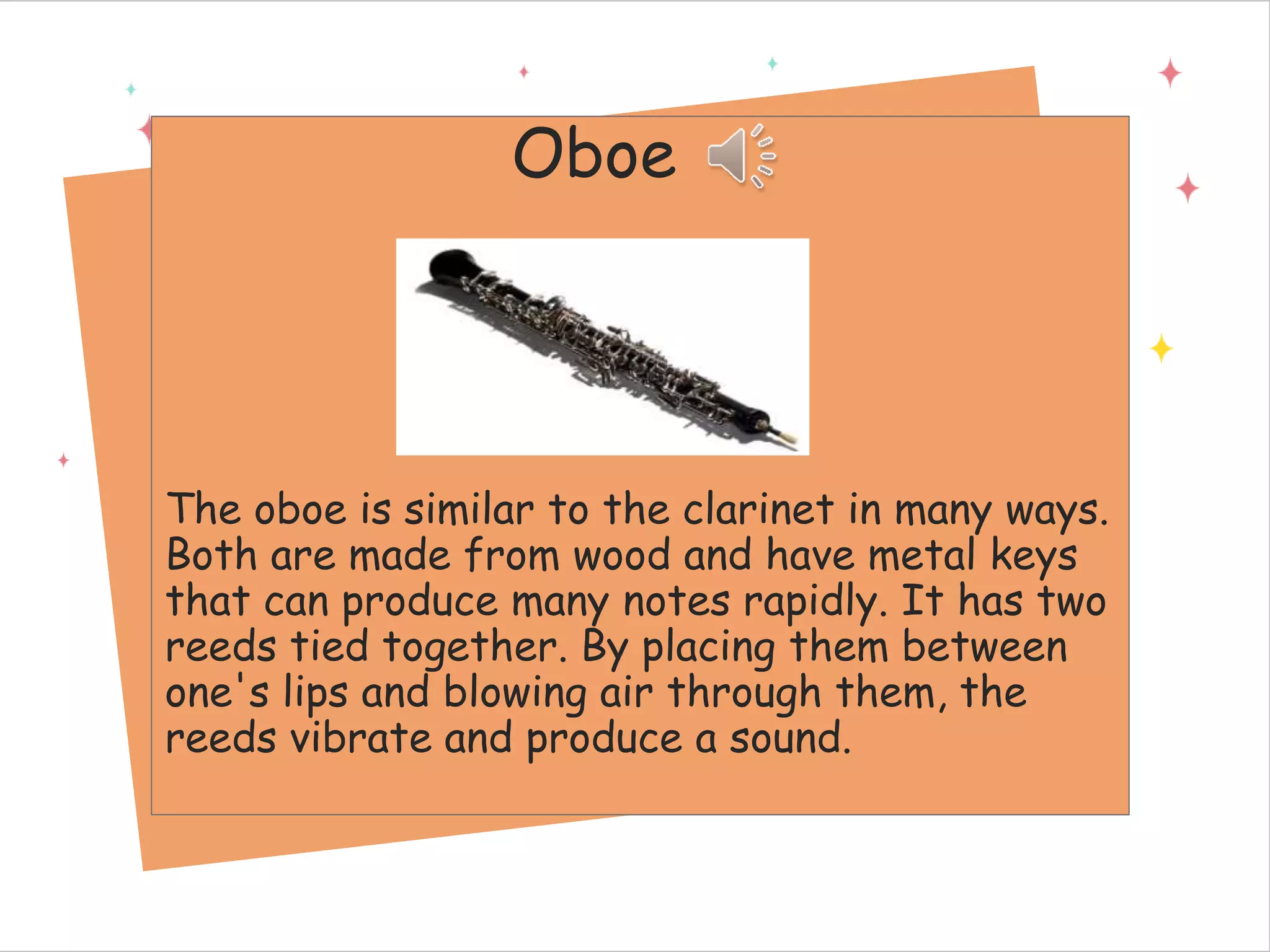 Oboe

The oboe is similar to the clarinet in many ways. Both are made from wood and have metal keys that can produce many notes rapidly. It has two reeds tied together. By placing them between one's lips and blowing air through them, the reeds vibrate and produce a sound.